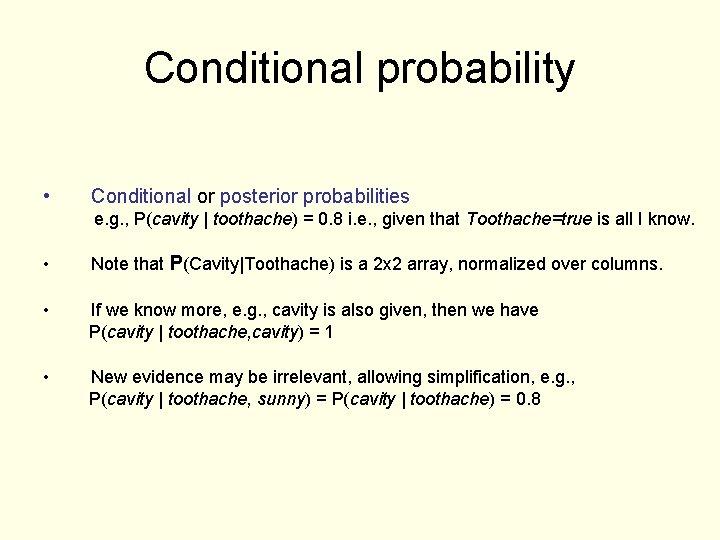 Conditional probability

• Conditional or posterior probabilities
e.g., P(cavity | toothache) = 0.8 i.e., given that Toothache=true is all I know.

• Note that P(Cavity|Toothache) is a 2x2 array, normalized over columns.

• If we know more, e.g., cavity is also given, then we have
P(cavity | toothache,cavity) = 1

• New evidence may be irrelevant, allowing simplification, e.g.,
P(cavity | toothache, sunny) = P(cavity | toothache) = 0.8